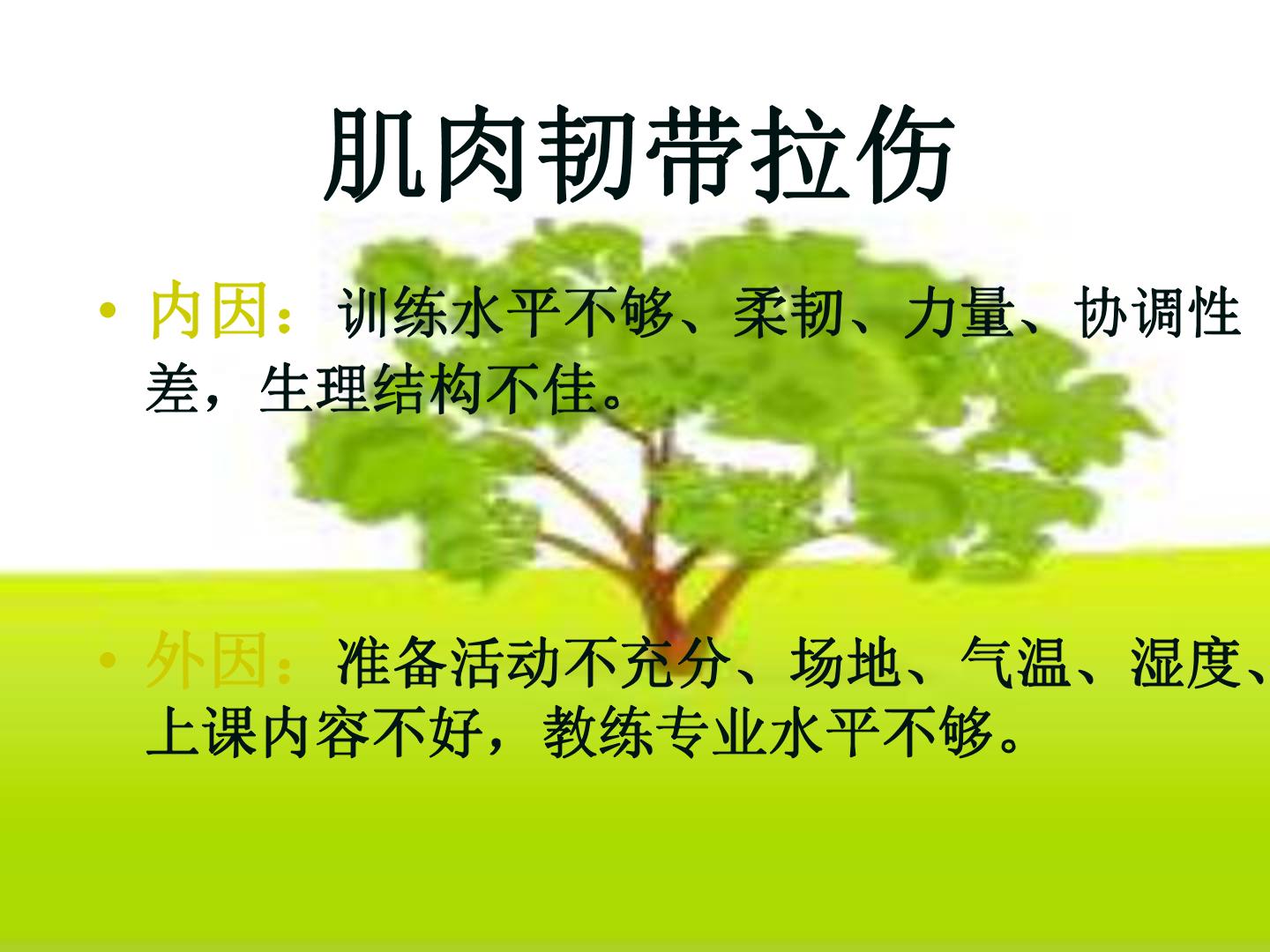 肌肉韧带拉伤

• 内因：训练水平不够、柔韧、力量、协调性差，生理结构不佳。

• 外因：准备活动不充分、场地、气温、湿度、上课内容不好，教练专业水平不够。